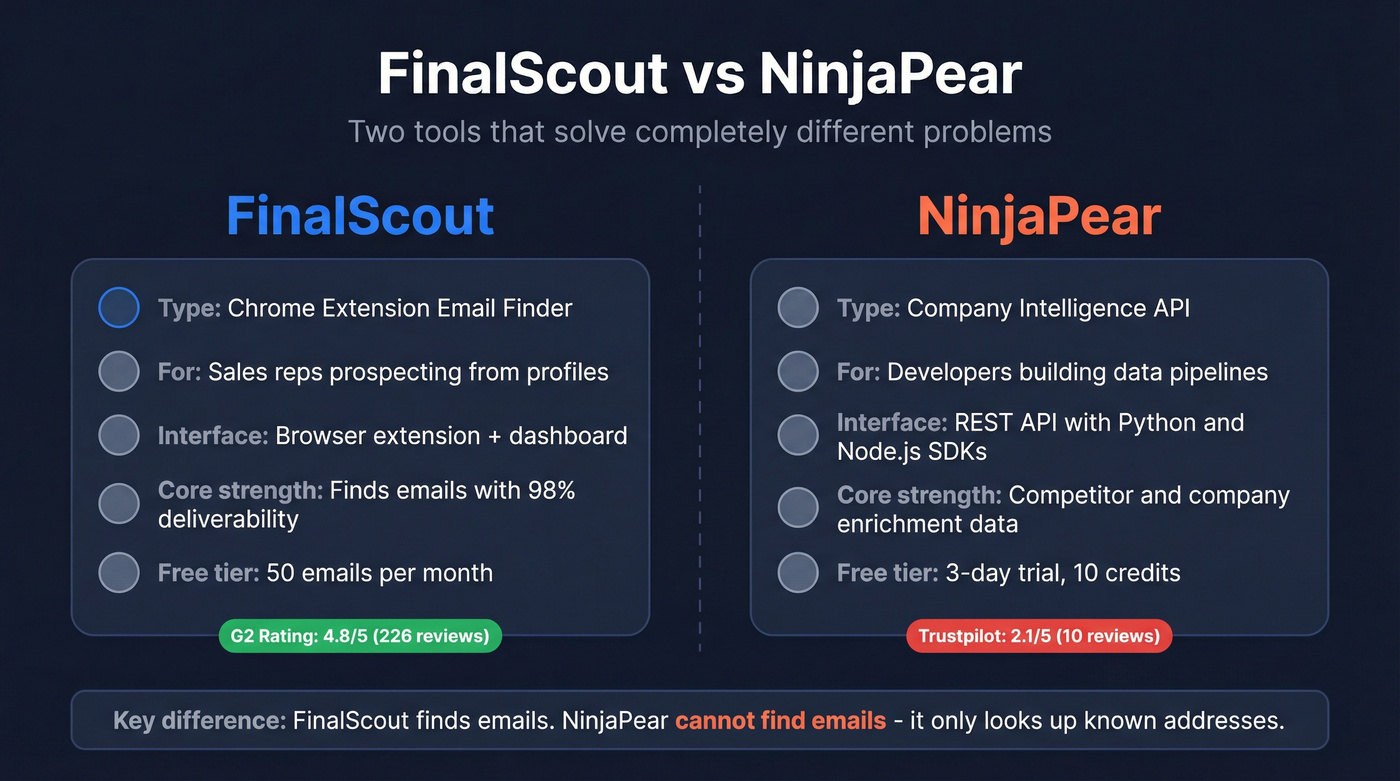 FinalScout vs NinjaPear

Two tools that solve completely different problems

FinalScout

Type: Chrome Extension Email Finder

For: Sales reps prospecting from profiles

Interface: Browser extension + dashboard

Core strength: Finds emails with 98% deliverability

Free tier: 50 emails per month

G2 Rating: 4.8/5 (226 reviews)

NinjaPear

Type: Company Intelligence API

For: Developers building data pipelines

Interface: REST API with Python and Node.js SDKs

Core strength: Competitor and company enrichment data

Free tier: 3-day trial, 10 credits

Trustpilot: 2.1/5 (10 reviews)

Key difference: FinalScout finds emails. NinjaPear cannot find emails - it only looks up known addresses.